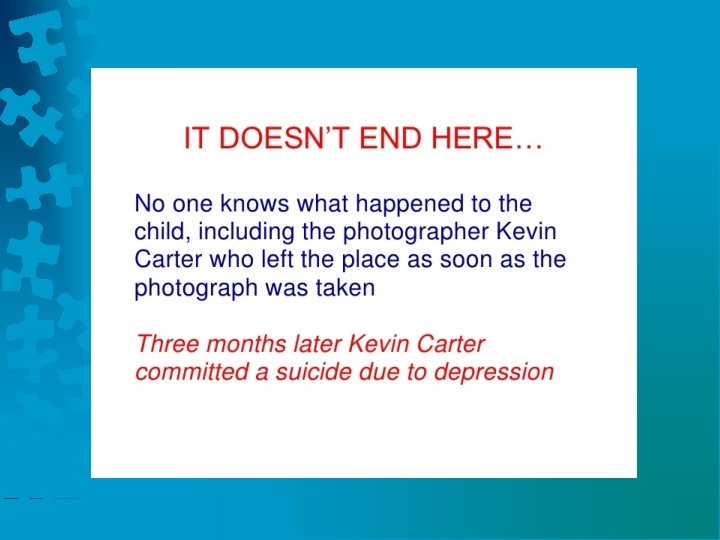 IT DOESN'T END HERE…

No one knows what happened to the child, including the photographer Kevin Carter who left the place as soon as the photograph was taken

Three months later Kevin Carter committed a suicide due to depression